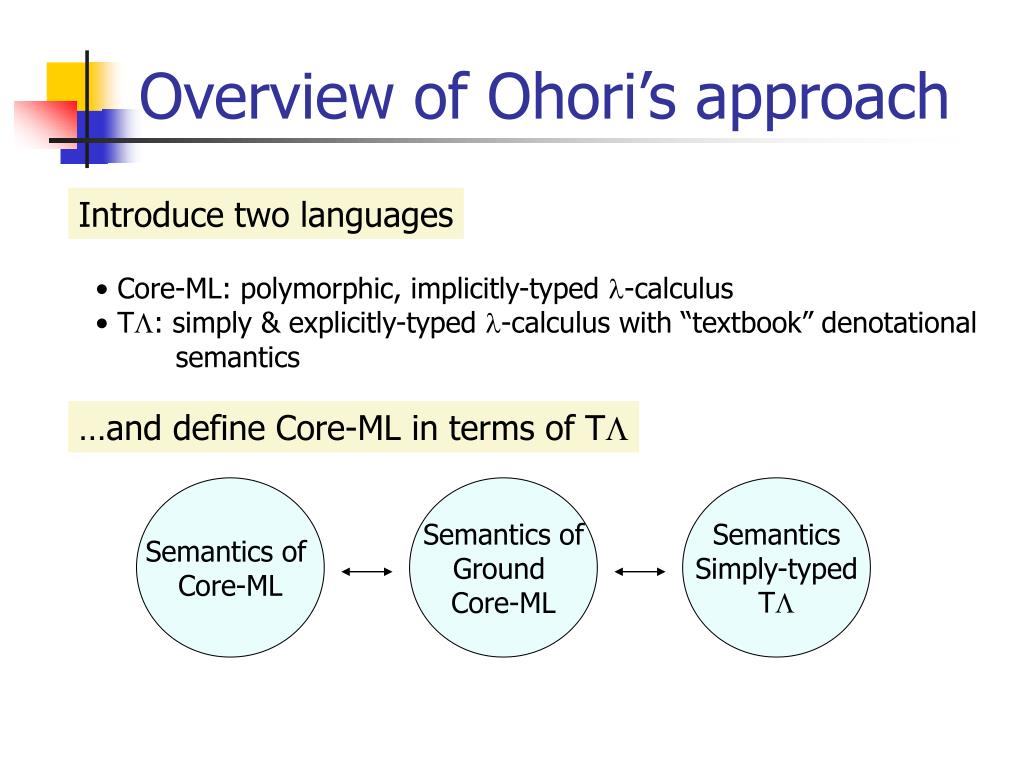 Overview of Ohori's approach

Introduce two languages

• Core-ML: polymorphic, implicitly-typed $\lambda$-calculus
• T$\Lambda$: simply & explicitly-typed $\lambda$-calculus with "textbook" denotational semantics

…and define Core-ML in terms of T$\Lambda$

Semantics of Core-ML

Semantics of Ground Core-ML

Semantics Simply-typed T$\Lambda$